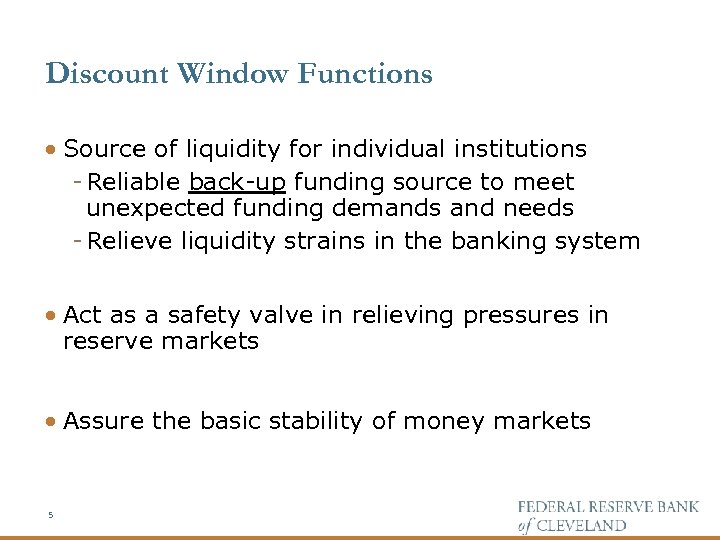 Discount Window Functions

• Source of liquidity for individual institutions
- Reliable back-up funding source to meet unexpected funding demands and needs
- Relieve liquidity strains in the banking system

• Act as a safety valve in relieving pressures in reserve markets

• Assure the basic stability of money markets

5

FEDERAL RESERVE BANK of CLEVELAND